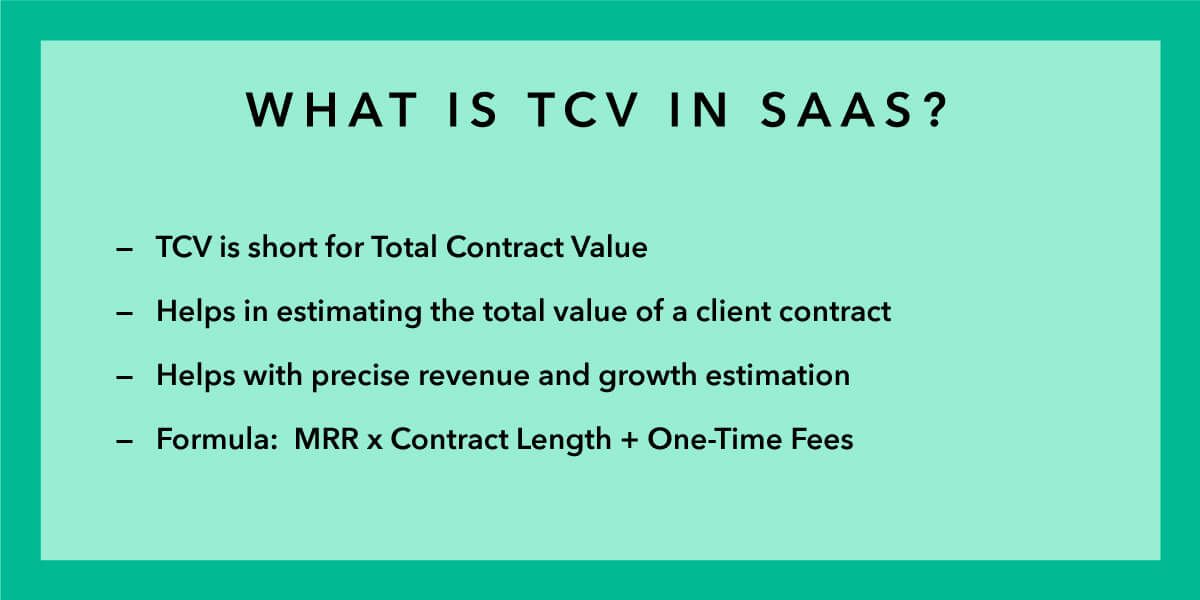 WHAT IS TCV IN SAAS?

– TCV is short for Total Contract Value

– Helps in estimating the total value of a client contract

– Helps with precise revenue and growth estimation

– Formula: MRR x Contract Length + One-Time Fees